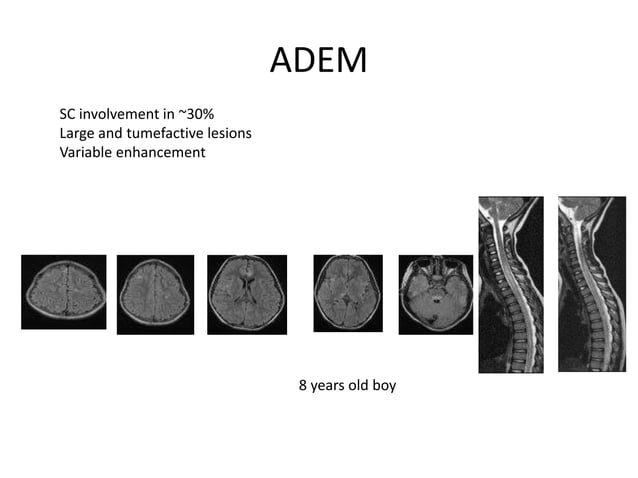 ADEM

SC involvement in ~30%
Large and tumefactive lesions
Variable enhancement

8 years old boy